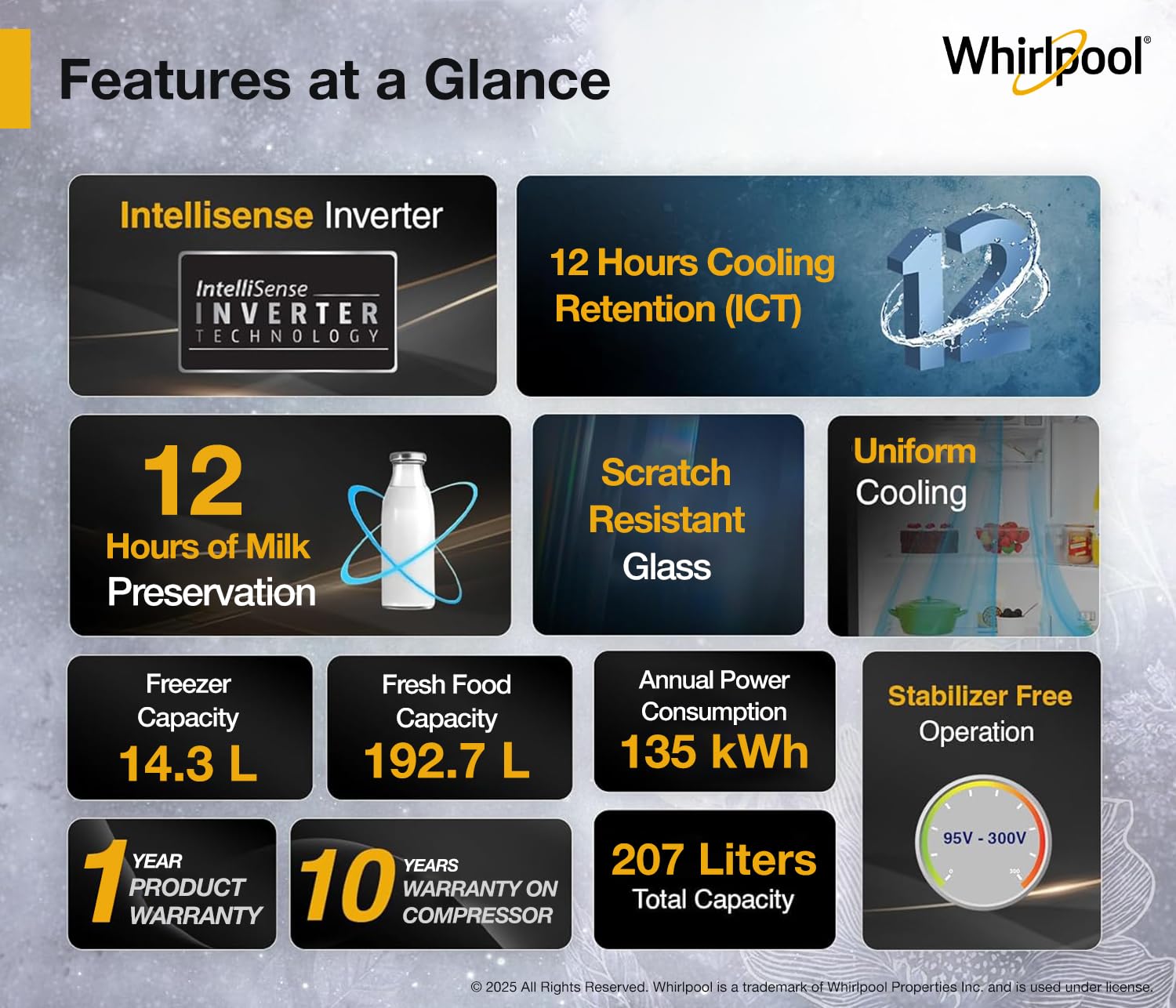 Features at a Glance

Whirlpool®

Intellisense Inverter

IntelliSense INVERTER TECHNOLOGY

12 Hours Cooling Retention (ICT)

12

12 Hours of Milk Preservation

Scratch Resistant Glass

Uniform Cooling

Freezer Capacity 14.3 L

Fresh Food Capacity 192.7 L

Annual Power Consumption 135 kWh

Stabilizer Free Operation

95V - 300V

0

300

1 YEAR PRODUCT WARRANTY

10 YEARS WARRANTY ON COMPRESSOR

207 Liters Total Capacity

© 2025 All Rights Reserved. Whirlpool is a trademark of Whirlpool Properties Inc. and is used under license.